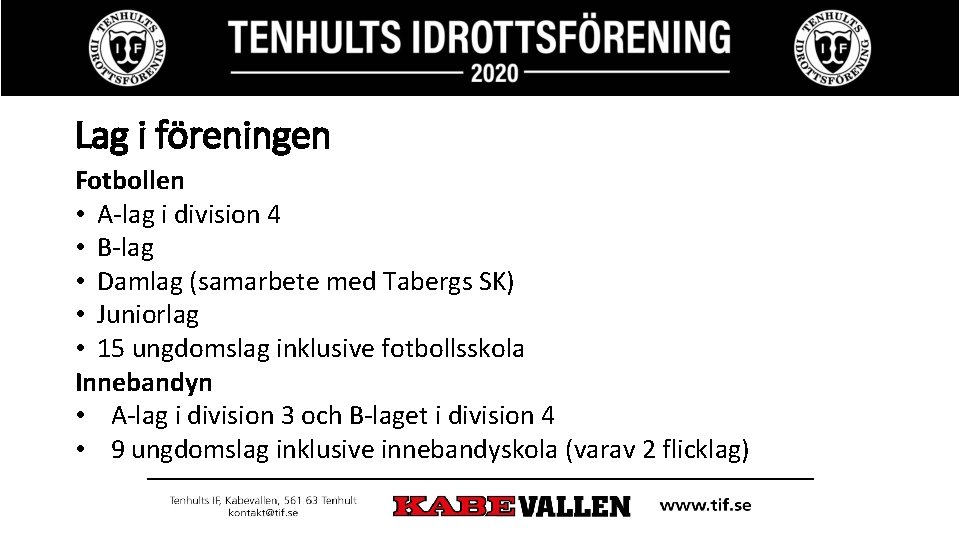 TENHULTS IDROTTSFÖRENING IF

TENHULTS IDROTTSFÖRENING
2020

TENHULTS IDROTTSFÖRENING IF

Lag i föreningen

Fotbollen
• A-lag i division 4
• B-lag
• Damlag (samarbete med Tabergs SK)
• Juniorlag
• 15 ungdomslag inklusive fotbollsskola

Innebandyn
• A-lag i division 3 och B-laget i division 4
• 9 ungdomslag inklusive innebandyskola (varav 2 flicklag)

Tenhults IF, Kabevallen, 561 63 Tenhult
kontakt@tif.se

KABEVALLEN

www.tif.se